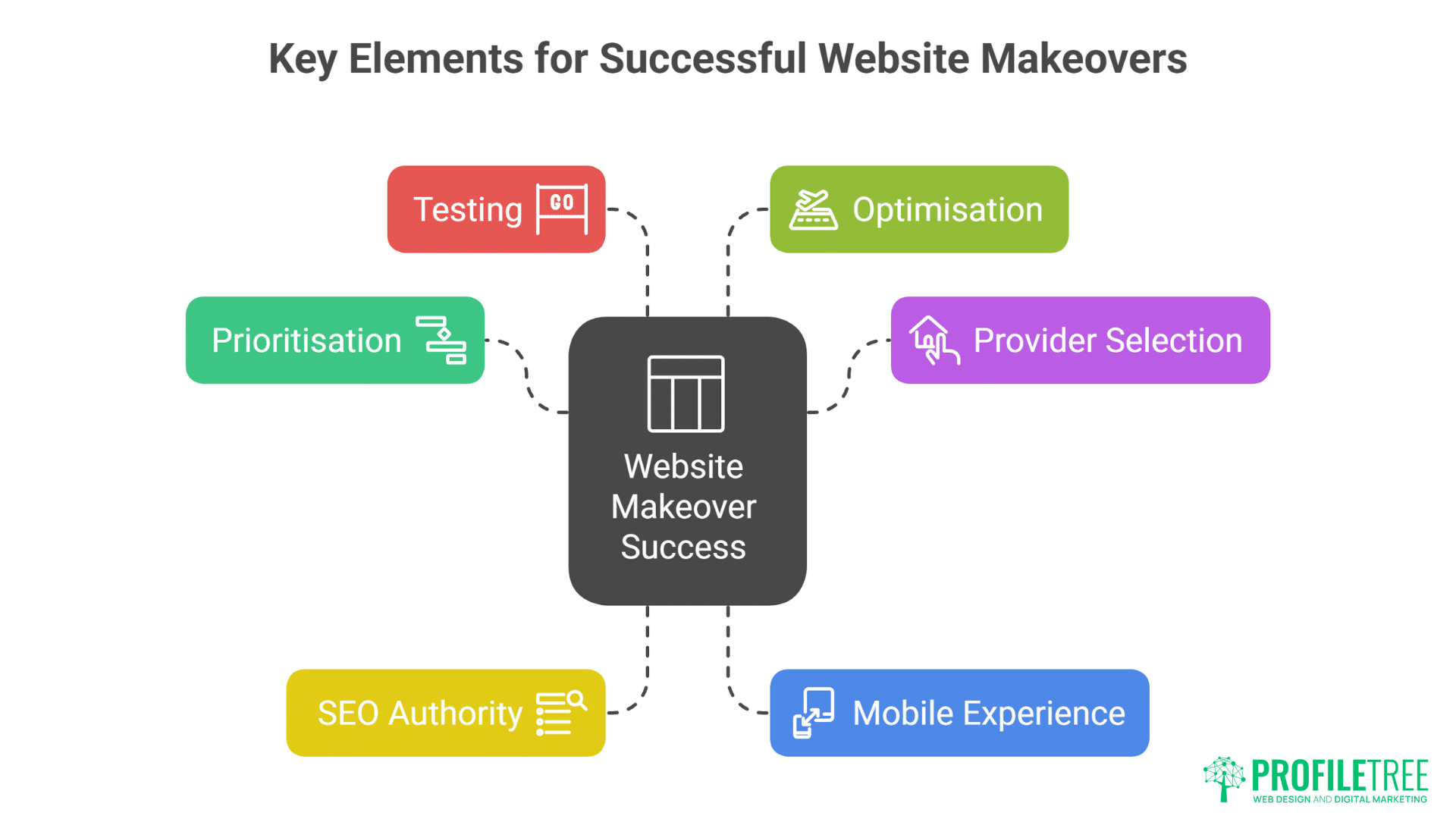 Key Elements for Successful Website Makeovers

Testing

GO

Optimisation

Prioritisation

Provider Selection

Website Makeover Success

SEO Authority

Mobile Experience

PROFILETREE
WEB DESIGN AND DIGITAL MARKETING